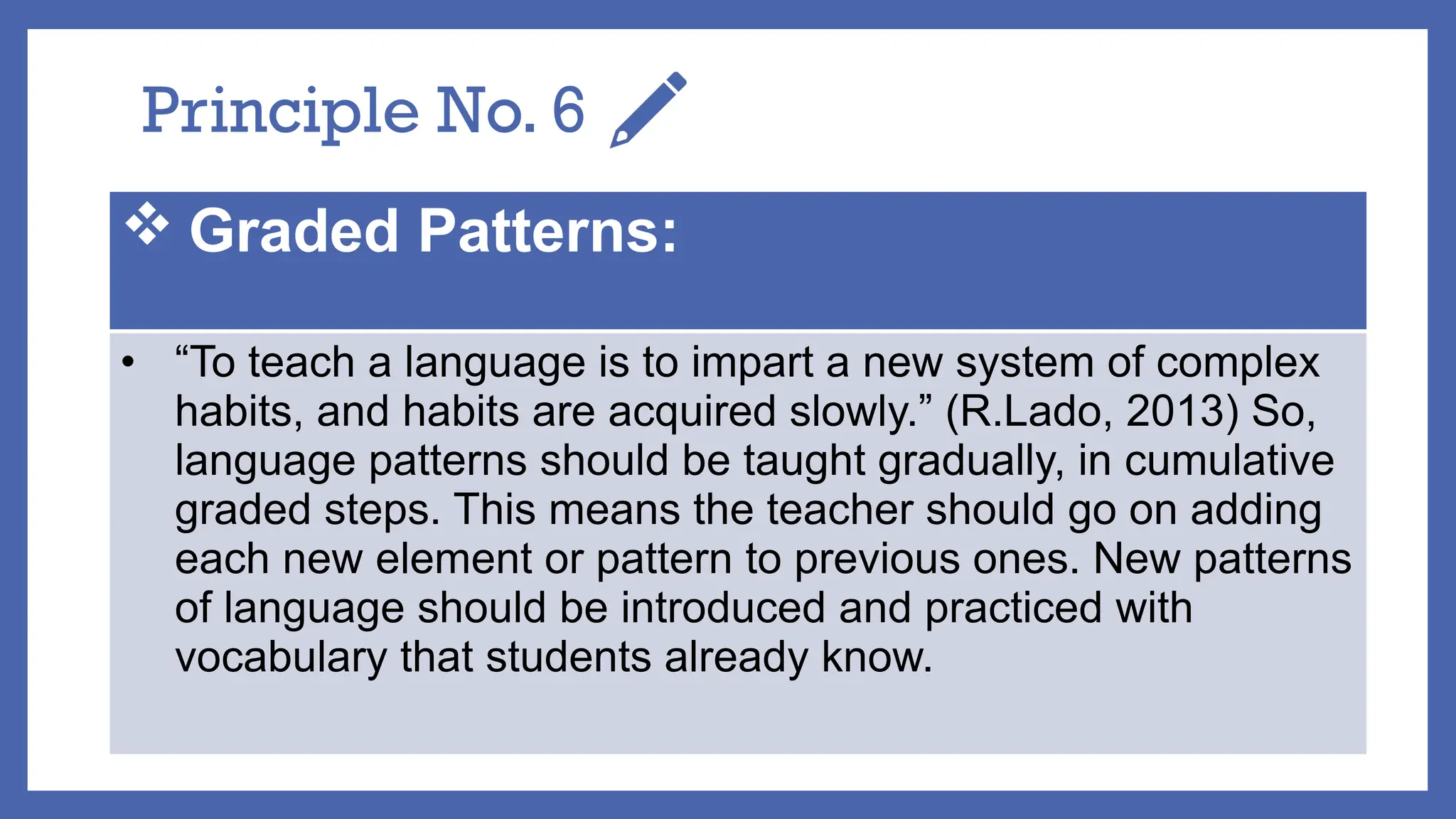 Principle No. 6

❖ Graded Patterns:

• “To teach a language is to impart a new system of complex habits, and habits are acquired slowly.” (R.Lado, 2013) So, language patterns should be taught gradually, in cumulative graded steps. This means the teacher should go on adding each new element or pattern to previous ones. New patterns of language should be introduced and practiced with vocabulary that students already know.